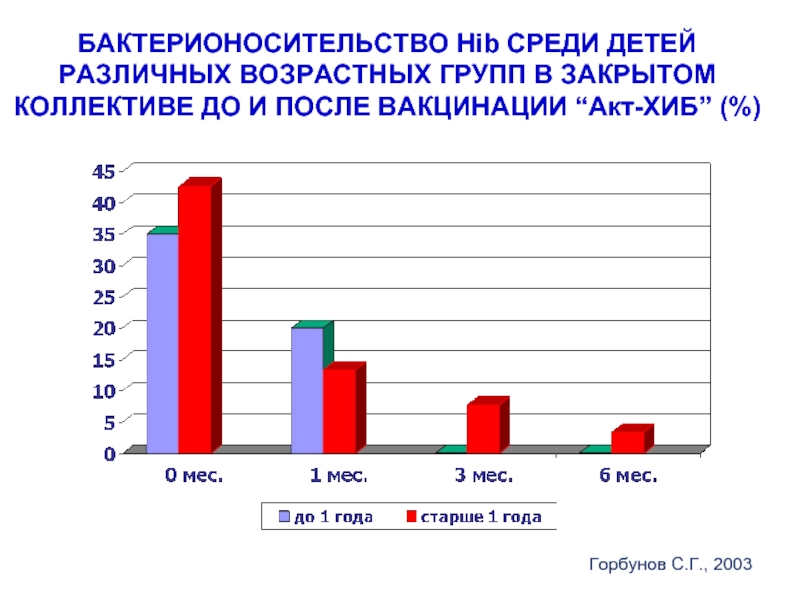 БАКТЕРИОНОСИТЕЛЬСТВО Hib СРЕДИ ДЕТЕЙ РАЗЛИЧНЫХ ВОЗРАСТНЫХ ГРУПП В ЗАКРЫТОМ КОЛЛЕКТИВЕ ДО И ПОСЛЕ ВАКЦИНАЦИИ “Акт-ХИБ” (%)

45
40
35
30
25
20
15
10
5
0

0 мес.
1 мес.
3 мес.
6 мес.

до 1 года
старше 1 года

Горбунов С.Г., 2003